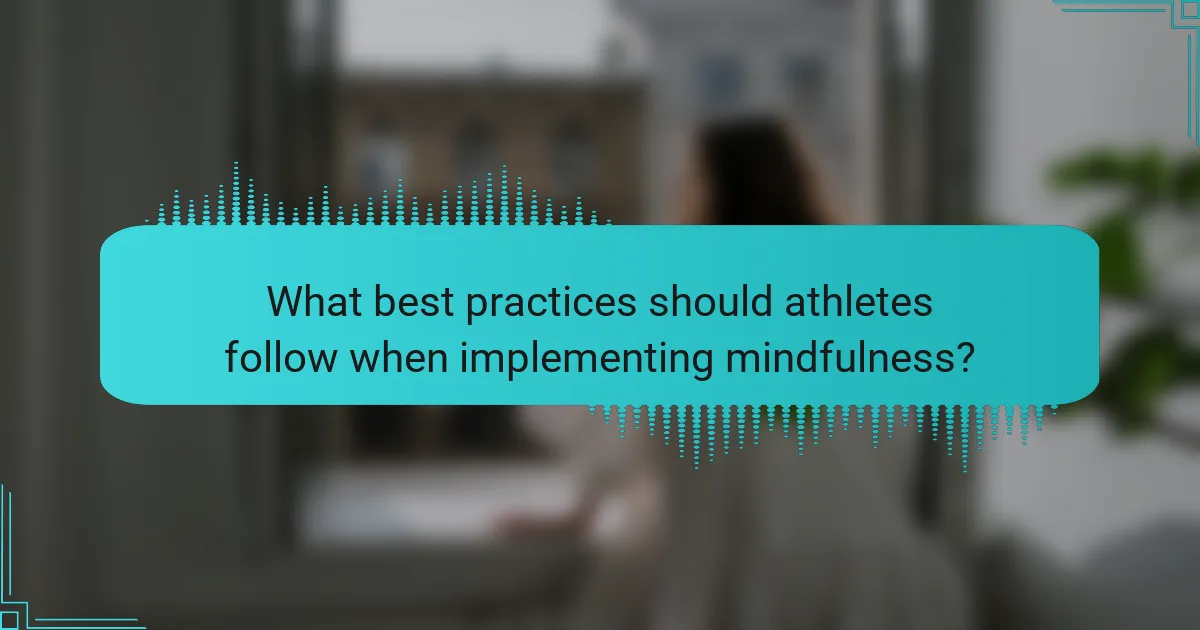 What best practices should athletes follow when implementing mindfulness?